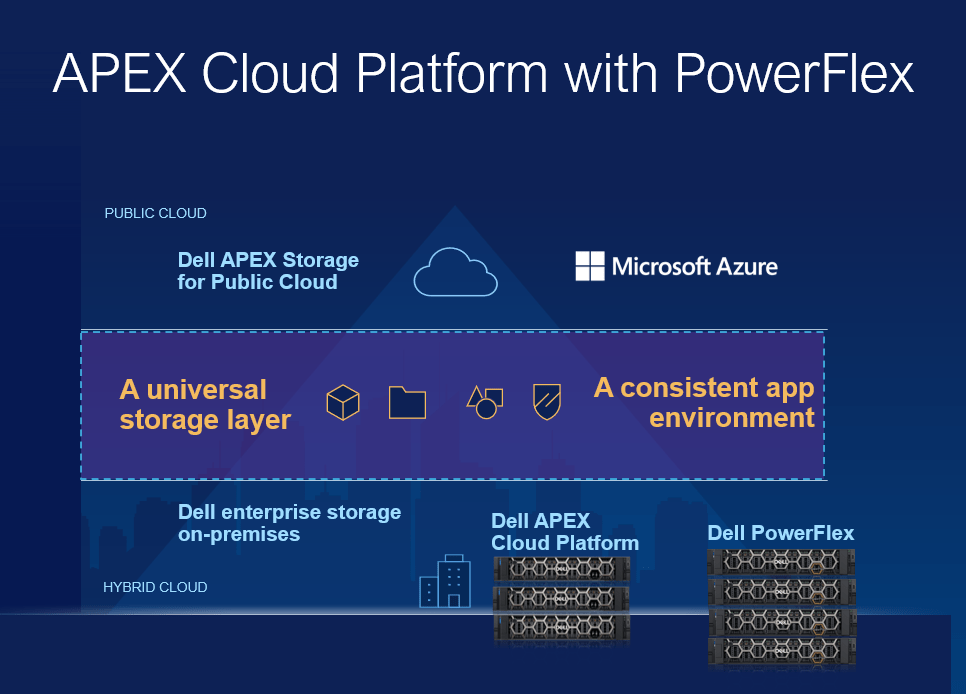 APEX Cloud Platform with PowerFlex

PUBLIC CLOUD

Dell APEX Storage for Public Cloud

Microsoft Azure

A universal storage layer

A consistent app environment

Dell enterprise storage on-premises

Dell APEX Cloud Platform

Dell PowerFlex

HYBRID CLOUD